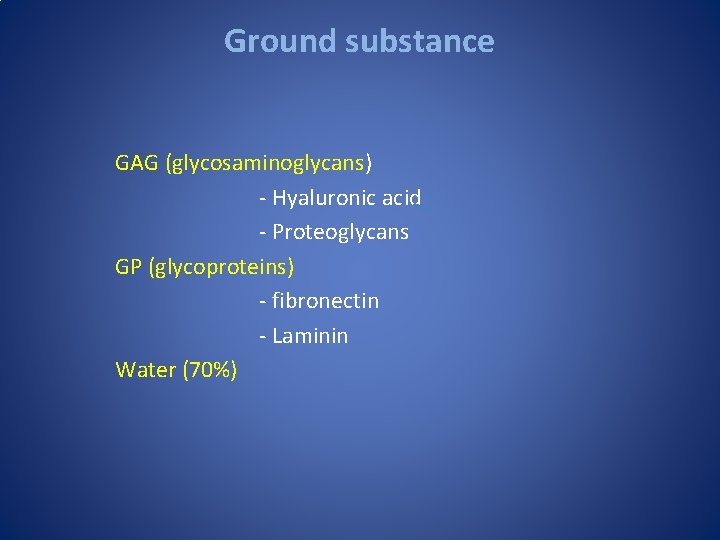 Ground substance

GAG (glycosaminoglycans)
- Hyaluronic acid
- Proteoglycans
GP (glycoproteins)
- fibronectin
- Laminin
Water (70%)